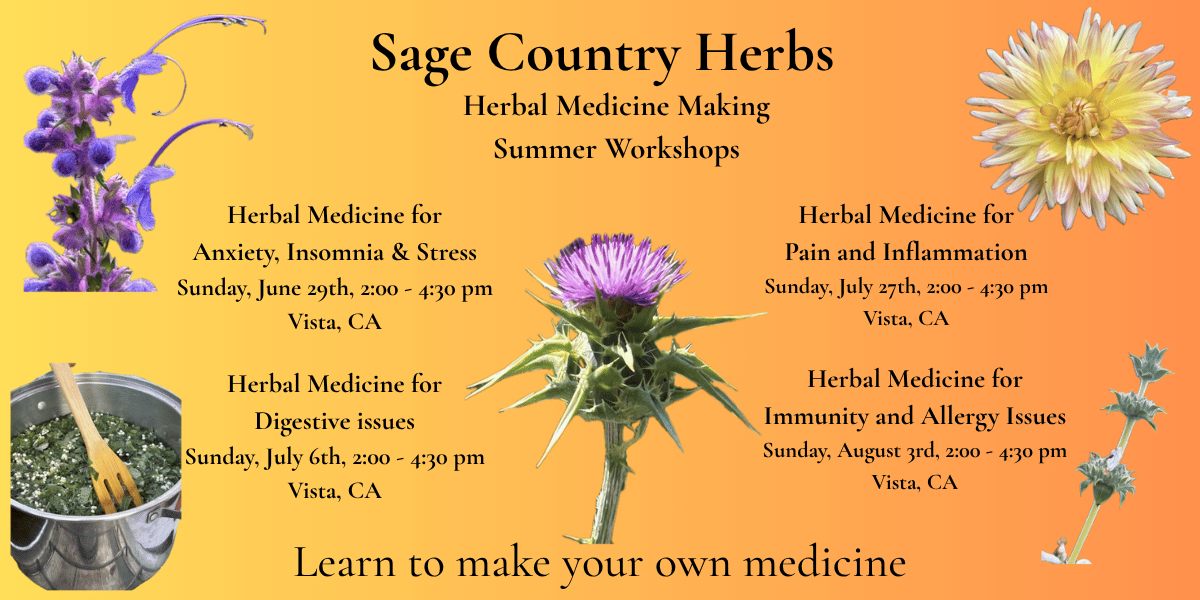 Sage Country Herbs
Herbal Medicine Making
Summer Workshops

Herbal Medicine for
Anxiety, Insomnia & Stress
Sunday, June 29th, 2:00 - 4:30 pm
Vista, CA

Herbal Medicine for
Digestive issues
Sunday, July 6th, 2:00 - 4:30 pm
Vista, CA

Herbal Medicine for
Pain and Inflammation
Sunday, July 27th, 2:00 - 4:30 pm
Vista, CA

Herbal Medicine for
Immunity and Allergy Issues
Sunday, August 3rd, 2:00 - 4:30 pm
Vista, CA

Learn to make your own medicine